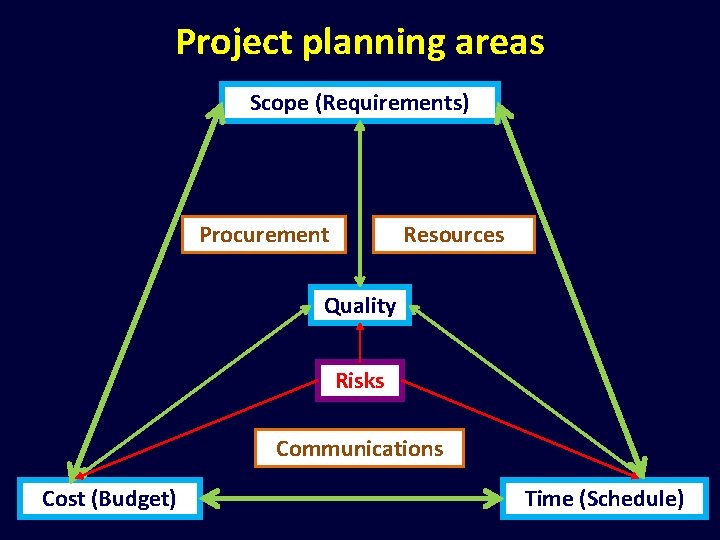 Project planning areas

Scope (Requirements)

Procurement

Resources

Quality

Risks

Communications

Cost (Budget)

Time (Schedule)